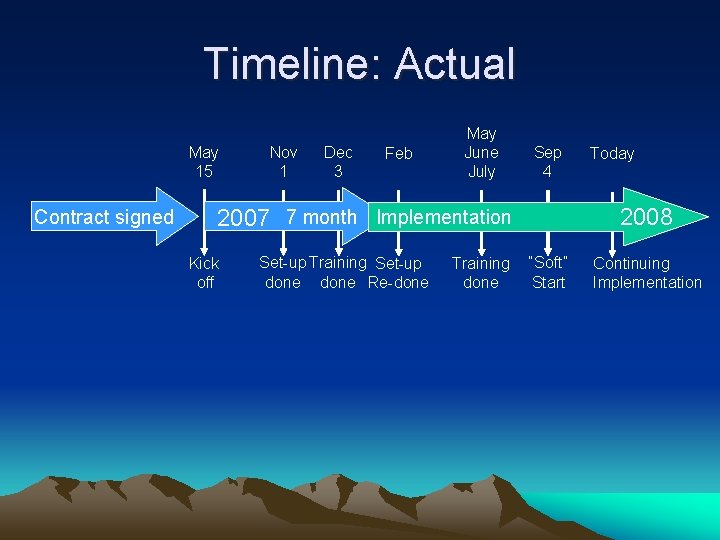 Timeline: Actual

May 15
Nov 1
Dec 3
Feb
May June July
Sep 4
Today

Contract signed
2007 7 month
Implementation
2008

Kick off
Set-up done
Training done
Set-up Re-done
Training done
"Soft" Start
Continuing Implementation